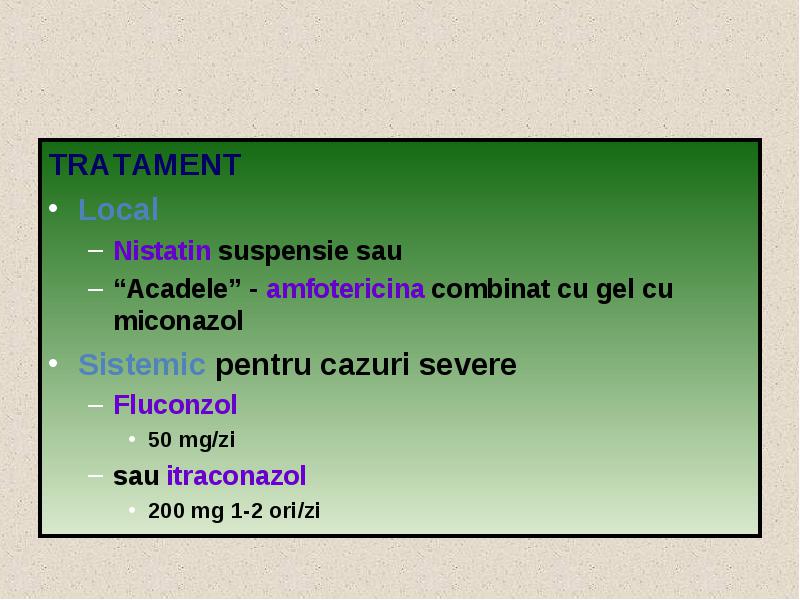 TRATAMENT

• Local
– Nistatin suspensie sau
– “Acadele” - amfotericina combinat cu gel cu miconazol

• Sistemic pentru cazuri severe
– Fluconzol
• 50 mg/zi
– sau itraconazol
• 200 mg 1-2 ori/zi